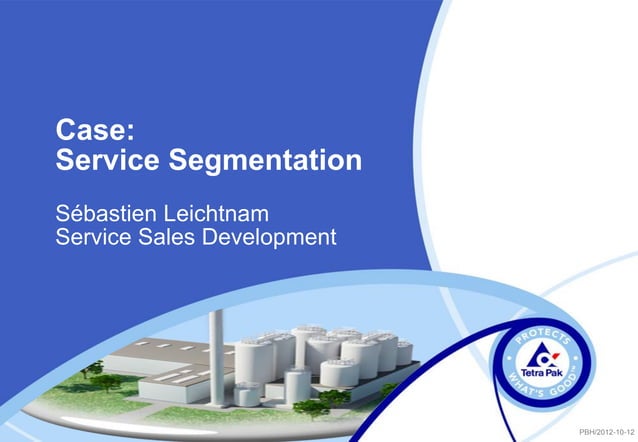 Case:
Service Segmentation

Sébastien Leichtnam
Service Sales Development

PROTECTS
Tetra Pak
WHAT'S GOOD™

PBH/2012-10-12